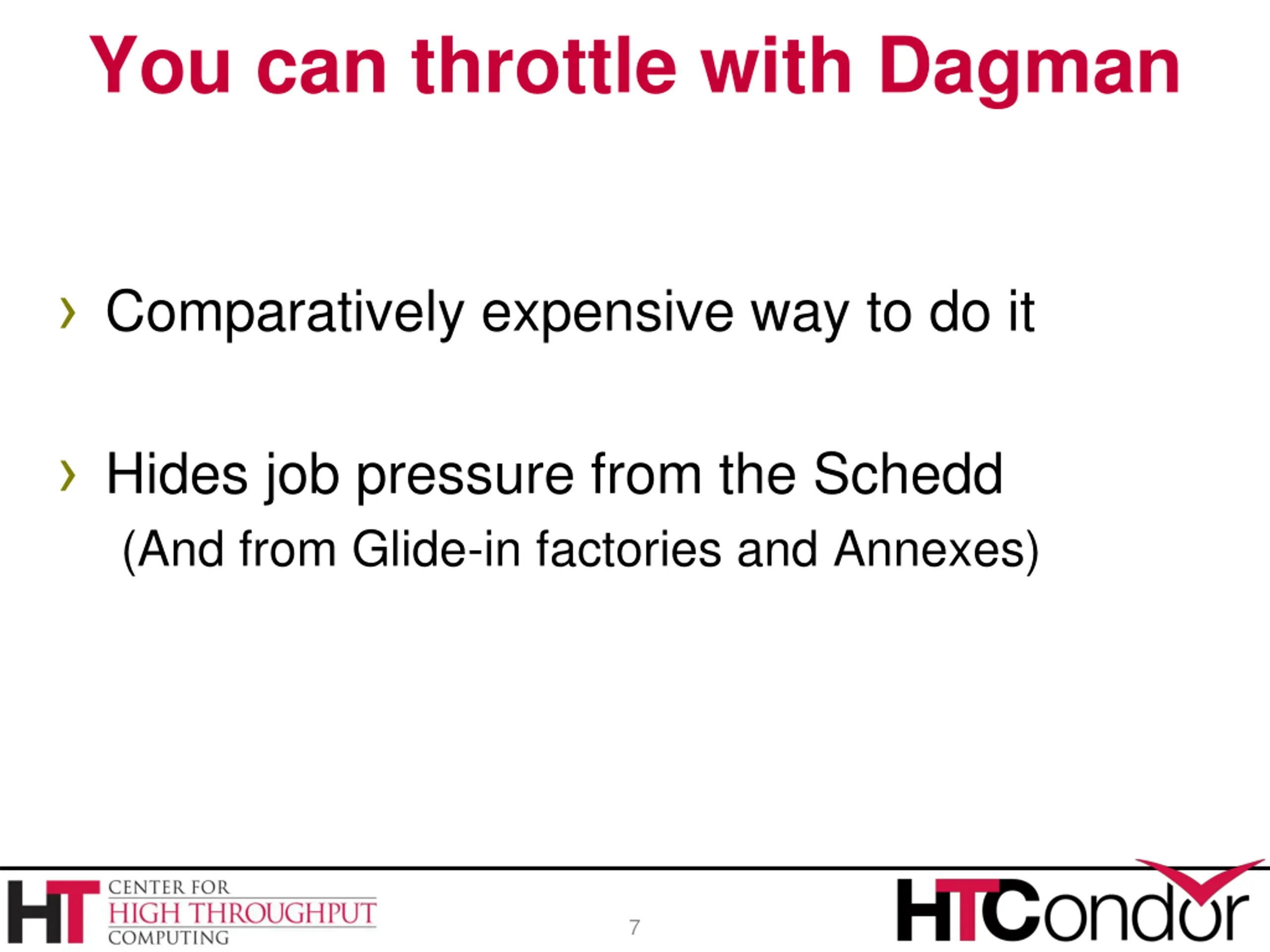 You can throttle with Dagman

› Comparatively expensive way to do it

› Hides job pressure from the Schedd
(And from Glide-in factories and Annexes)

HT CENTER FOR HIGH THROUGHPUT COMPUTING

7

HTCondor